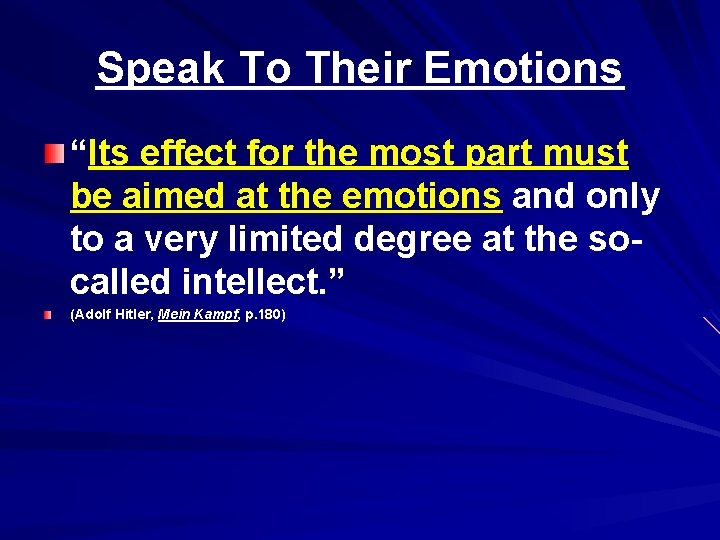 Speak To Their Emotions

“Its effect for the most part must be aimed at the emotions and only to a very limited degree at the so-called intellect.”

(Adolf Hitler, Mein Kampf, p.180)